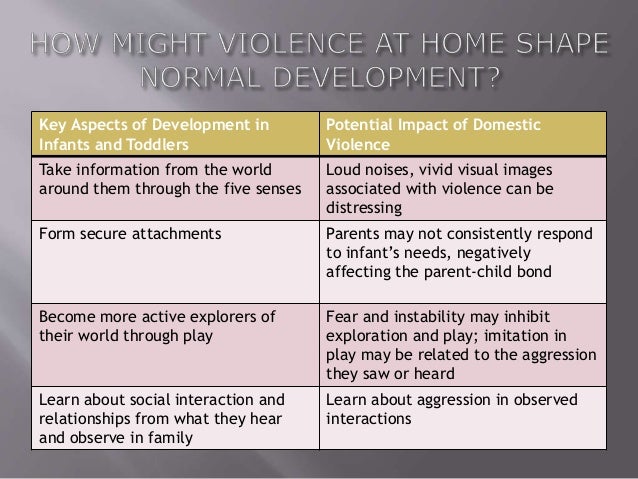 HOW MIGHT VIOLENCE AT HOME SHAPE NORMAL DEVELOPMENT?

| Key Aspects of Development in Infants and Toddlers | Potential Impact of Domestic Violence |
|---|---|
| Take information from the world around them through the five senses | Loud noises, vivid visual images associated with violence can be distressing |
| Form secure attachments | Parents may not consistently respond to infant's needs, negatively affecting the parent-child bond |
| Become more active explorers of their world through play | Fear and instability may inhibit exploration and play; imitation in play may be related to the aggression they saw or heard |
| Learn about social interaction and relationships from what they hear and observe in family | Learn about aggression in observed interactions |